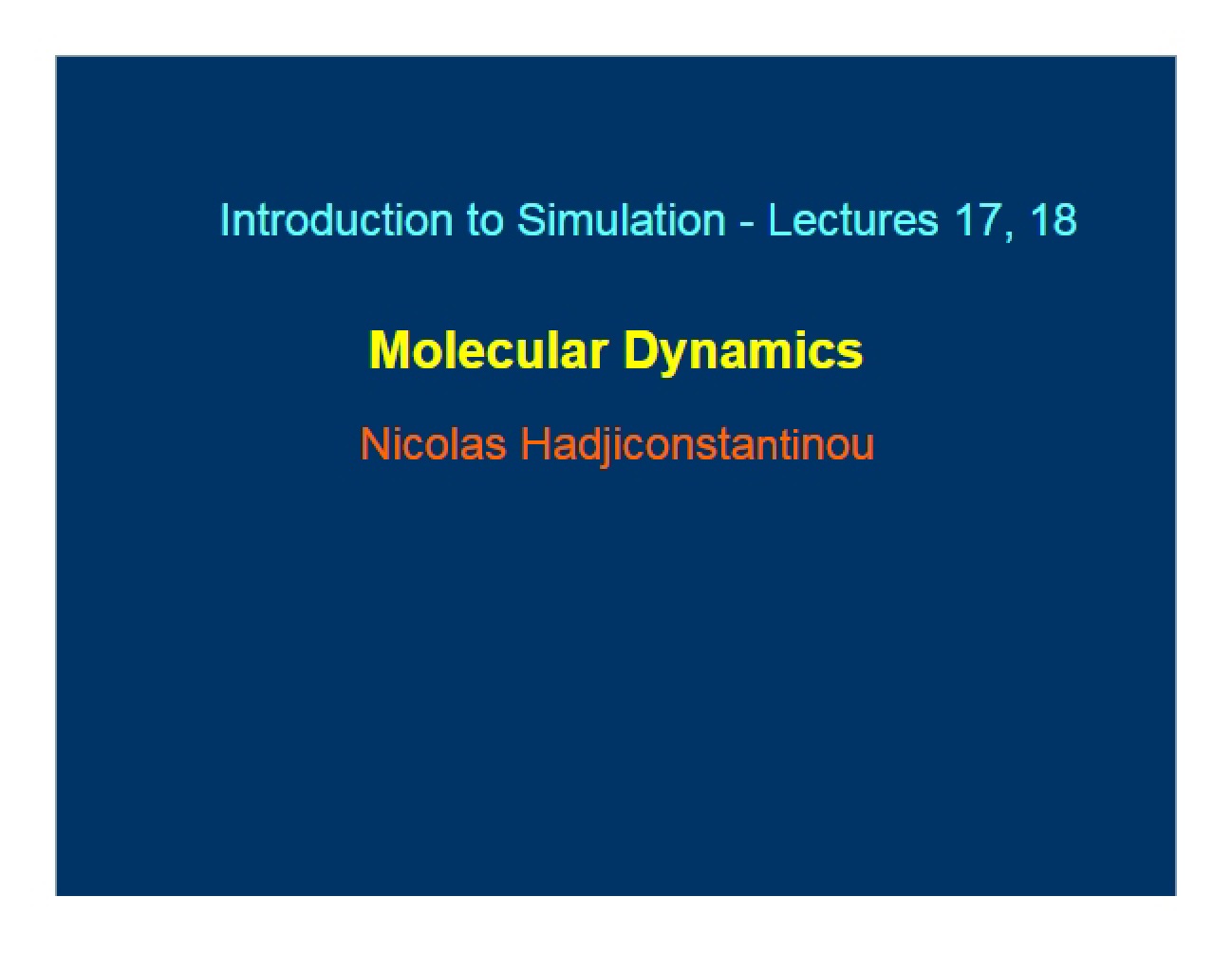 Introduction to Simulation - Lectures 17, 18

Molecular Dynamics

Nicolas Hadjiconstantinou